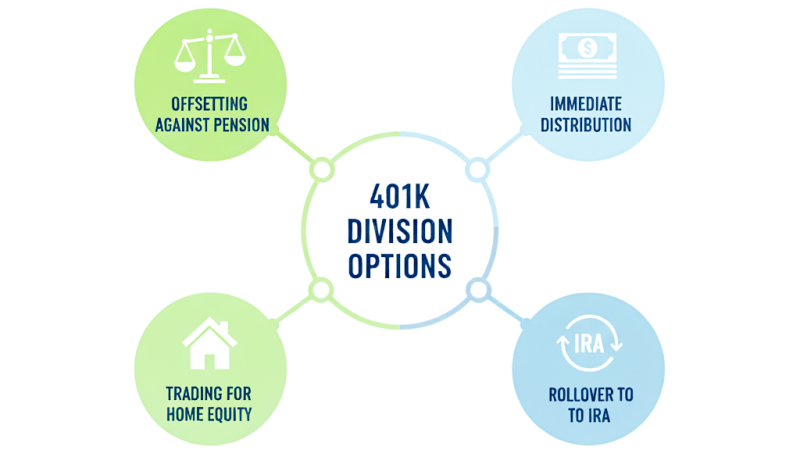 OFFSETTING AGAINST PENSION

$

IMMEDIATE DISTRIBUTION

401K DIVISION OPTIONS

TRADING FOR HOME EQUITY

IRA

ROLLOVER TO TO IRA